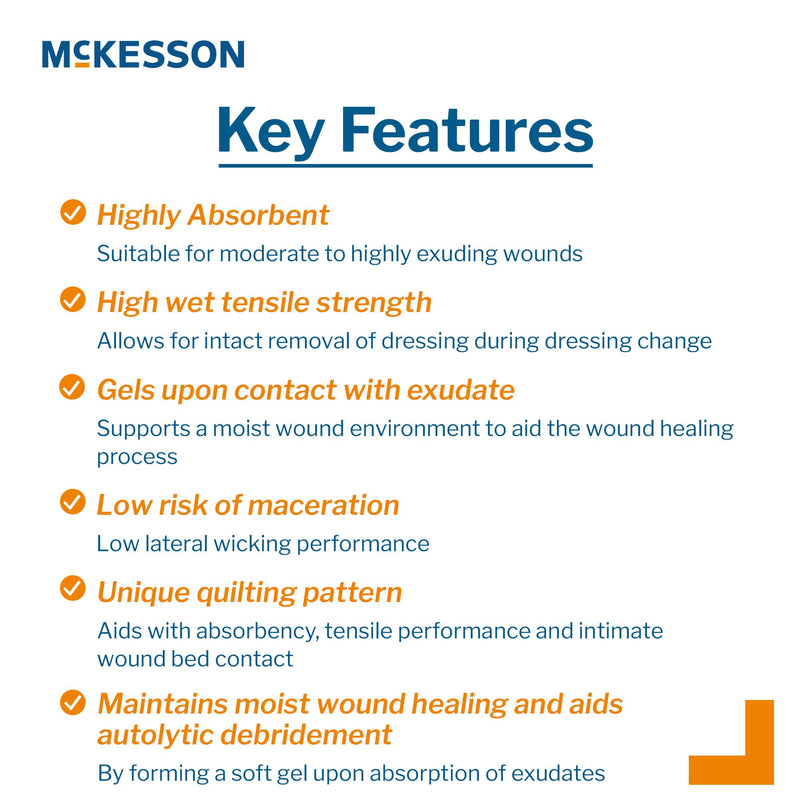 McKESSON

Key Features

Highly Absorbent
Suitable for moderate to highly exuding wounds

High wet tensile strength
Allows for intact removal of dressing during dressing change

Gels upon contact with exudate
Supports a moist wound environment to aid the wound healing process

Low risk of maceration
Low lateral wicking performance

Unique quilting pattern
Aids with absorbency, tensile performance and intimate wound bed contact

Maintains moist wound healing and aids autolytic debridement
By forming a soft gel upon absorption of exudates